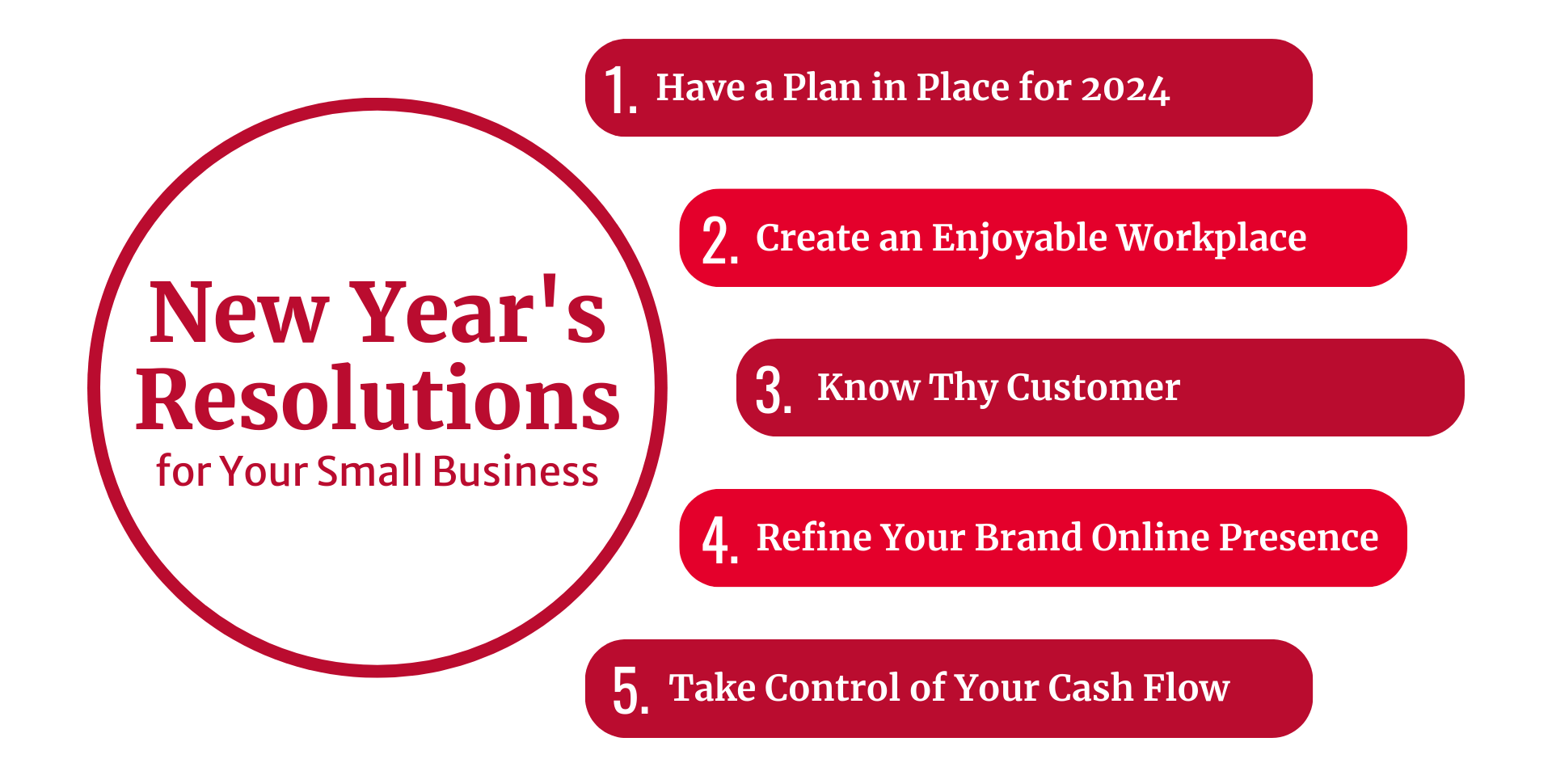 New Year's Resolutions
for Your Small Business

1. Have a Plan in Place for 2024

2. Create an Enjoyable Workplace

3. Know Thy Customer

4. Refine Your Brand Online Presence

5. Take Control of Your Cash Flow